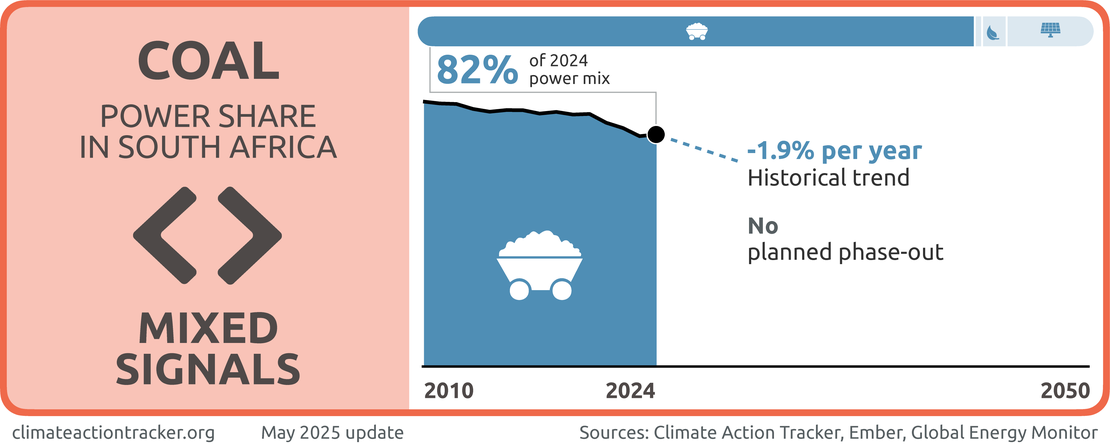 COAL
POWER SHARE IN SOUTH AFRICA

MIXED SIGNALS

82% of 2024 power mix

-1.9% per year
Historical trend

No
planned phase-out

2010
2024
2050

climateactiontracker.org
May 2025 update
Sources: Climate Action Tracker, Ember, Global Energy Monitor